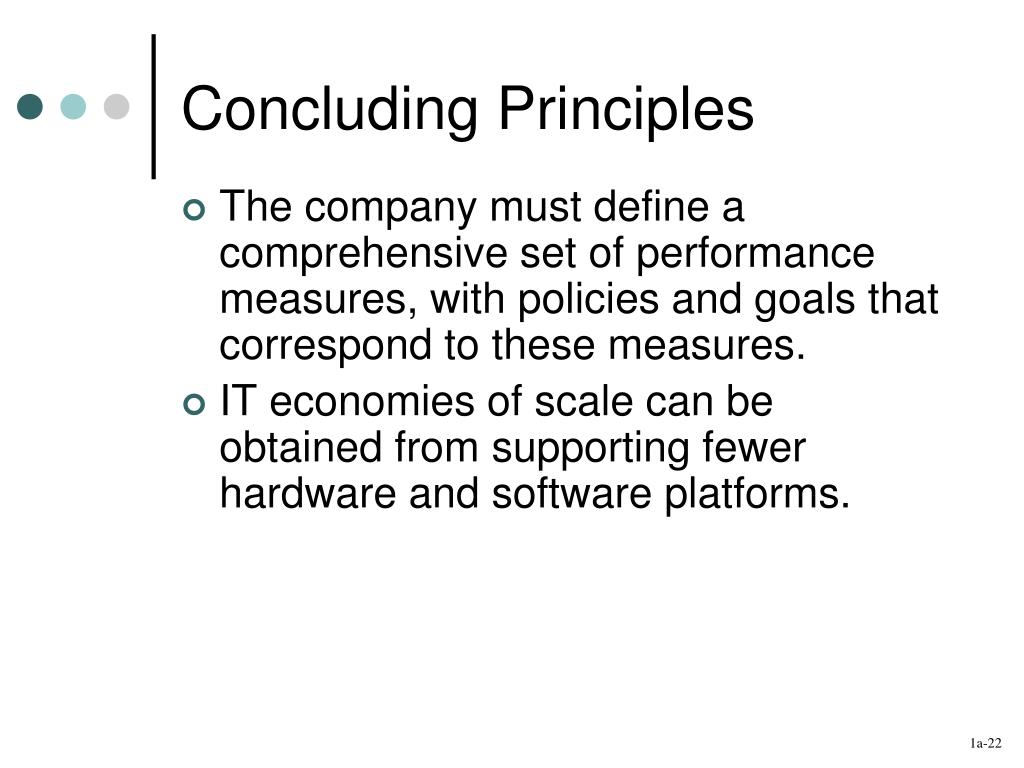 Concluding Principles

The company must define a comprehensive set of performance measures, with policies and goals that correspond to these measures.

IT economies of scale can be obtained from supporting fewer hardware and software platforms.

1a-22